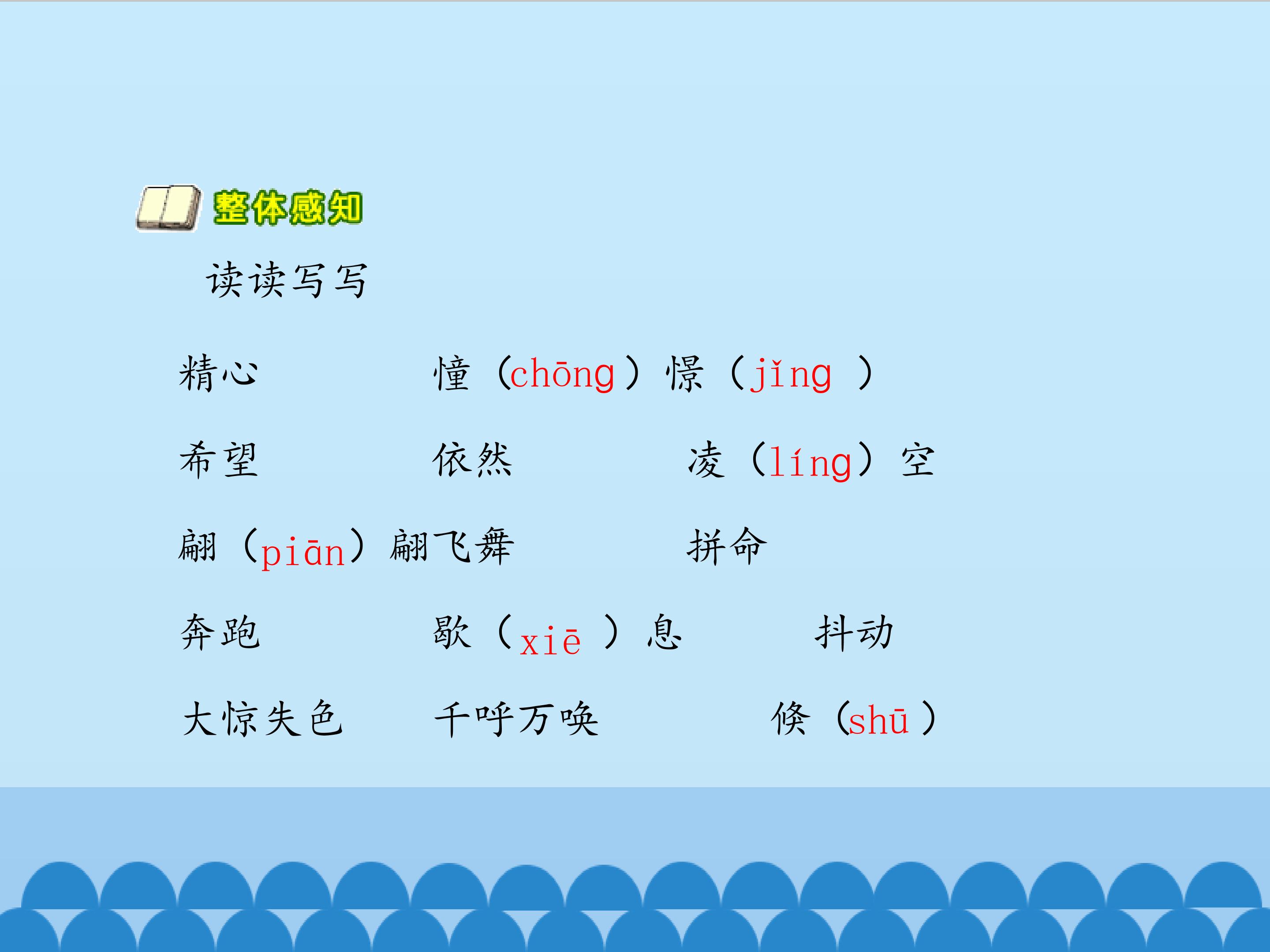 整体感知

读读写写

精心　　憧（chōng）憬（jǐng ）

希望　　依然　　凌（líng）空

翩（piān）翩飞舞　　拼命

奔跑　　歇（xiē ）息　　抖动

大惊失色　　千呼万唤　　倏（shū ）